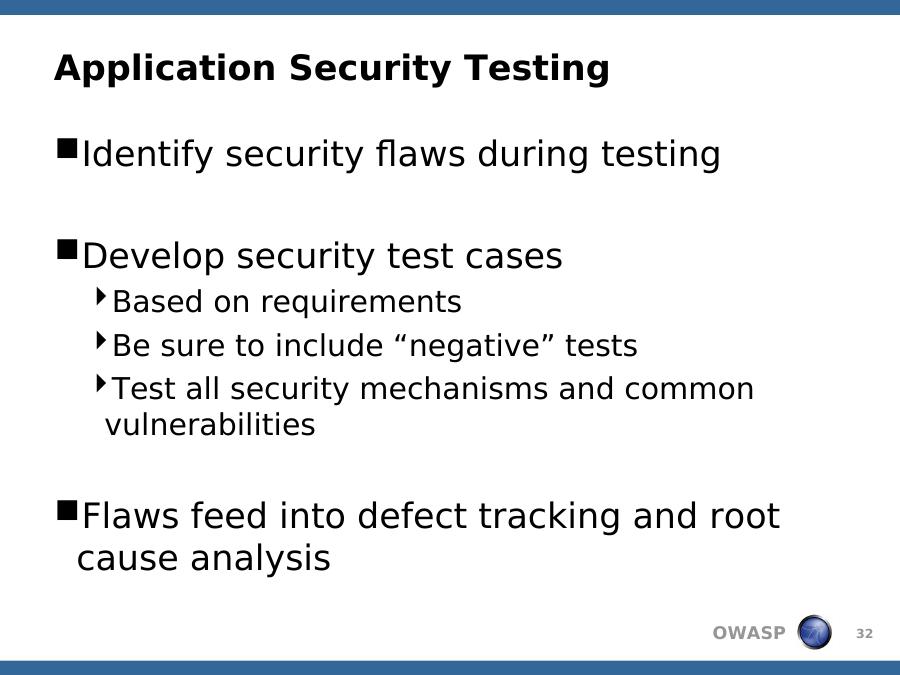 Application Security Testing

Identify security flaws during testing

Develop security test cases

Based on requirements

Be sure to include “negative” tests

Test all security mechanisms and common vulnerabilities

Flaws feed into defect tracking and root cause analysis

OWASP

32